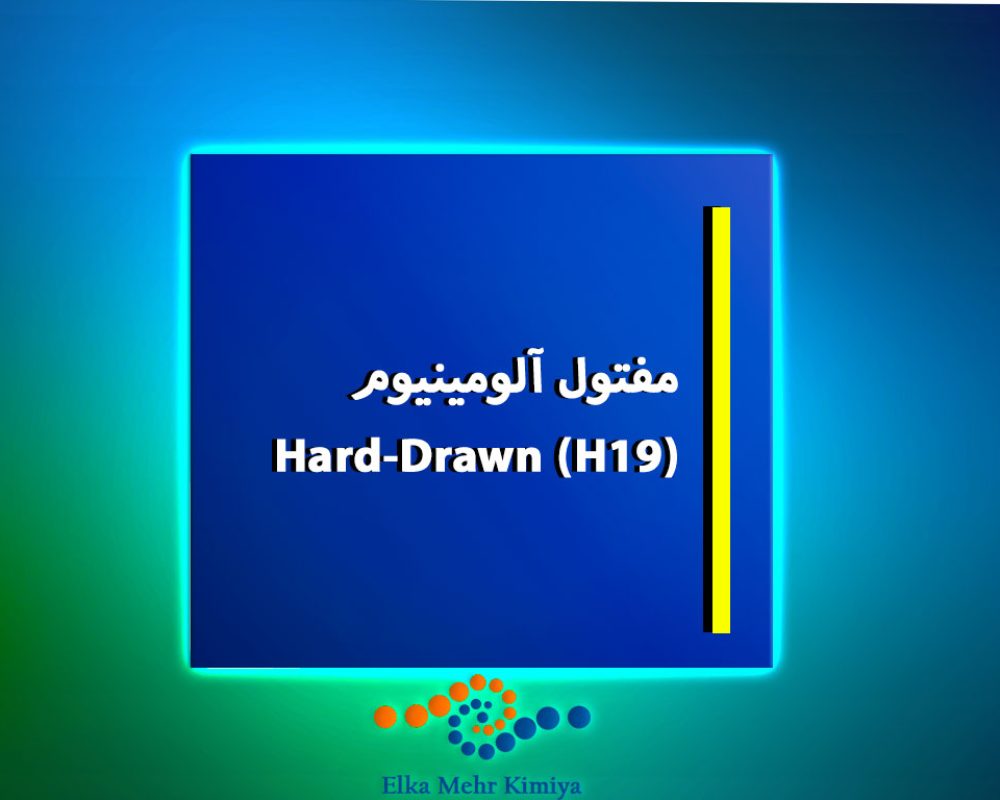 مفتول آلومینیوم
Hard-Drawn (H19)

Elka Mehr Kimiya